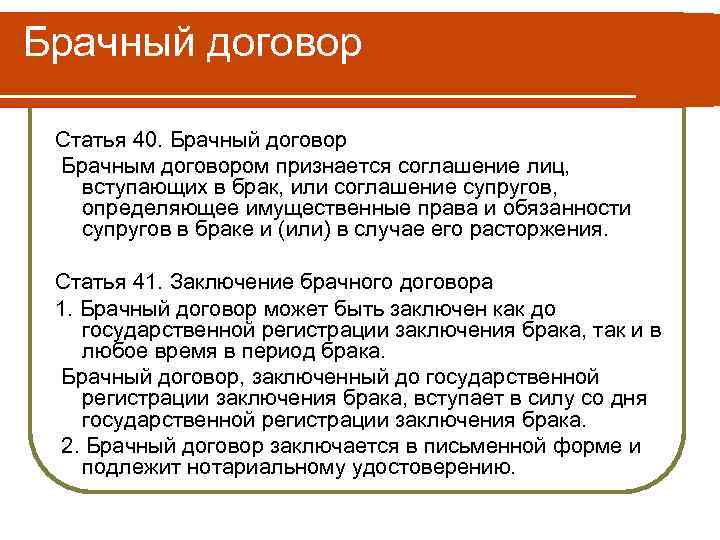 Брачный договор

Статья 40. Брачный договор

Брачным договором признается соглашение лиц, вступающих в брак, или соглашение супругов, определяющее имущественные права и обязанности супругов в браке и (или) в случае его расторжения.

Статья 41. Заключение брачного договора

1. Брачный договор может быть заключен как до государственной регистрации заключения брака, так и в любое время в период брака.

Брачный договор, заключенный до государственной регистрации заключения брака, вступает в силу со дня государственной регистрации заключения брака.

2. Брачный договор заключается в письменной форме и подлежит нотариальному удостоверению.